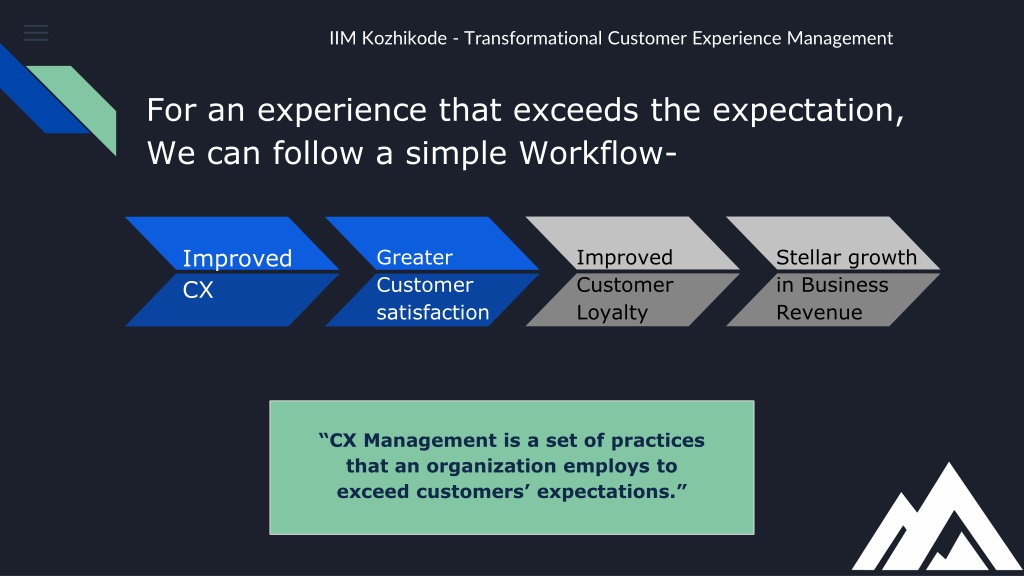 IIM Kozhikode - Transformational Customer Experience Management

For an experience that exceeds the expectation, We can follow a simple Workflow-

Improved CX

Greater Customer satisfaction

Improved Customer Loyalty

Stellar growth in Business Revenue

“CX Management is a set of practices that an organization employs to exceed customers’ expectations.”